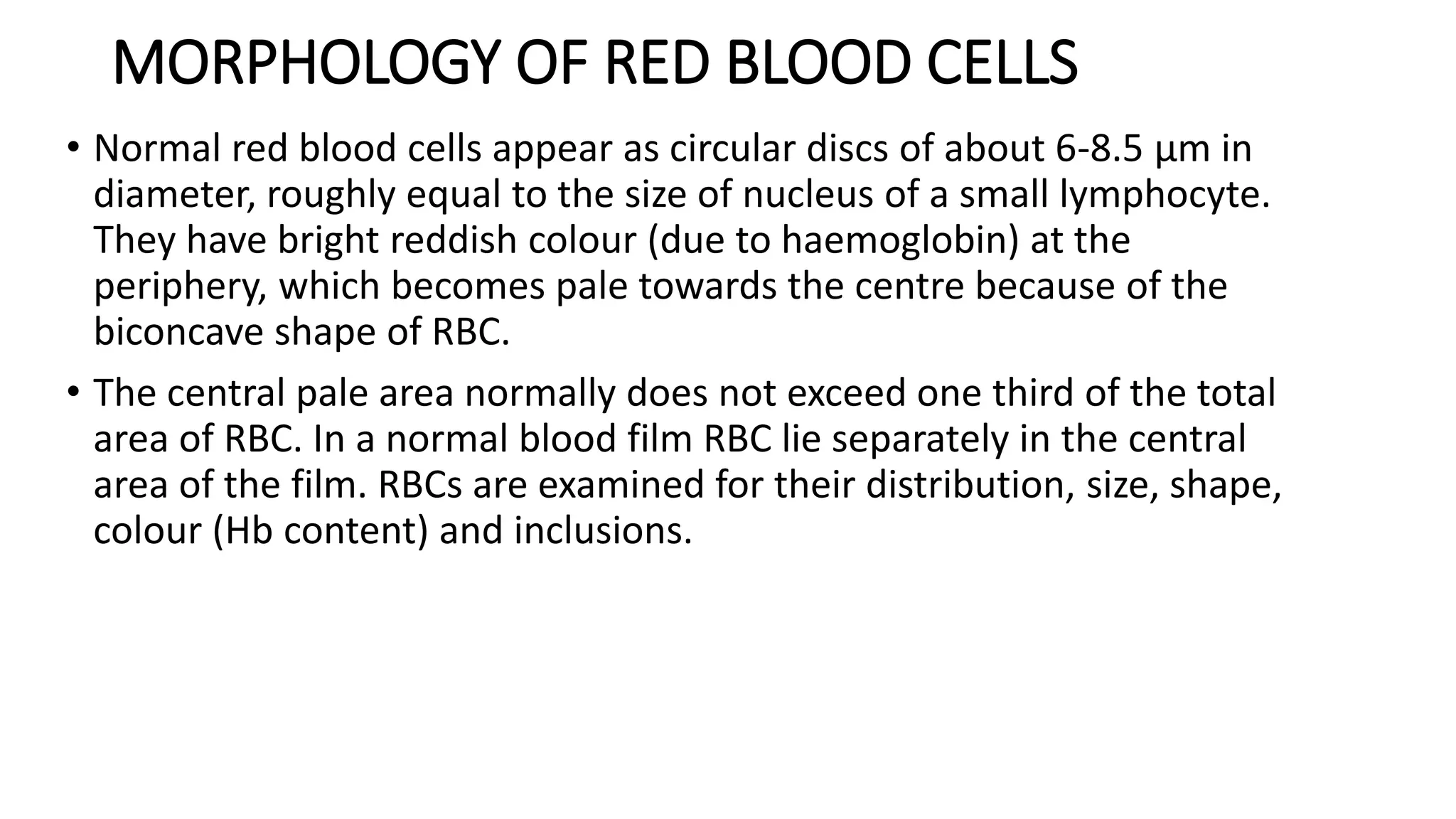 MORPHOLOGY OF RED BLOOD CELLS

• Normal red blood cells appear as circular discs of about 6-8.5 µm in diameter, roughly equal to the size of nucleus of a small lymphocyte. They have bright reddish colour (due to haemoglobin) at the periphery, which becomes pale towards the centre because of the biconcave shape of RBC.

• The central pale area normally does not exceed one third of the total area of RBC. In a normal blood film RBC lie separately in the central area of the film. RBCs are examined for their distribution, size, shape, colour (Hb content) and inclusions.